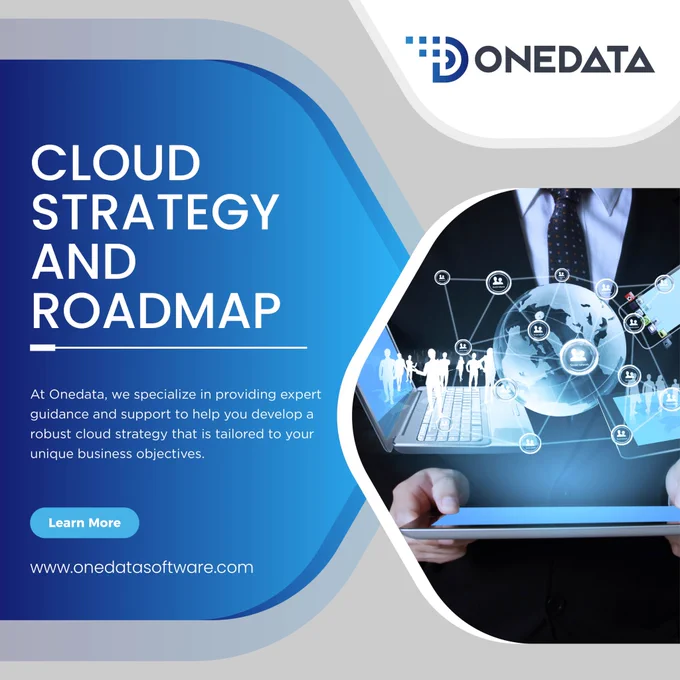 ONEDATA

CLOUD STRATEGY AND ROADMAP

At Onedata, we specialize in providing expert guidance and support to help you develop a robust cloud strategy that is tailored to your unique business objectives.

Learn More

www.onedatasoftware.com